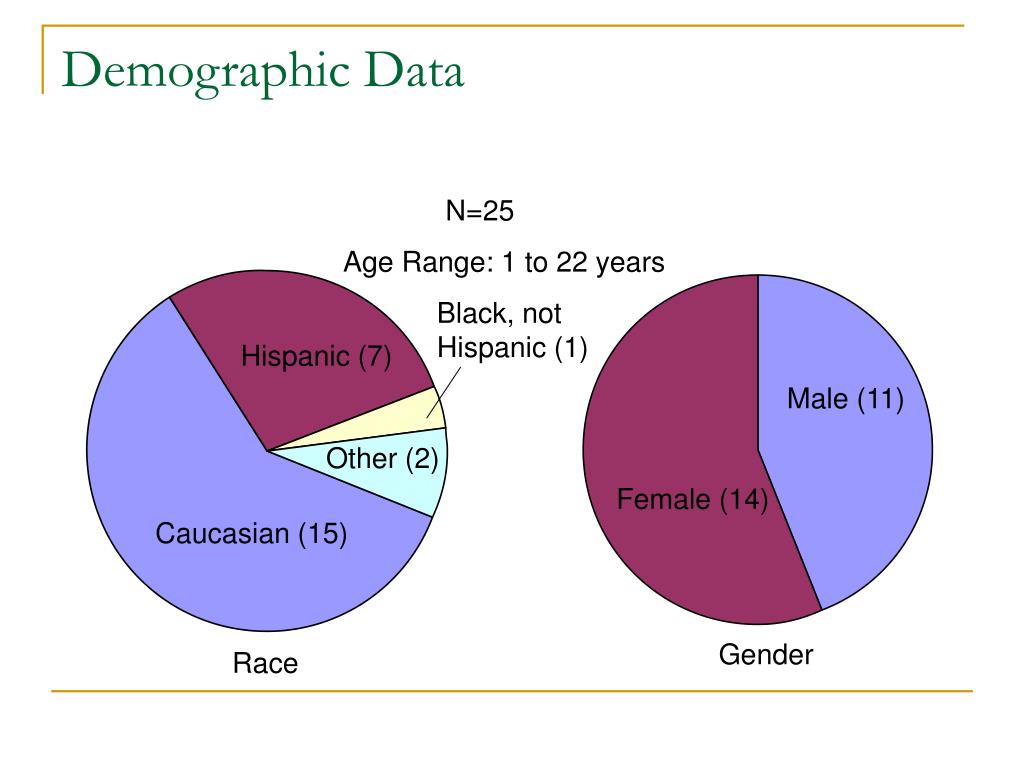 Demographic Data

N=25

Age Range: 1 to 22 years

Hispanic (7)

Black, not Hispanic (1)

Other (2)

Caucasian (15)

Race

Male (11)

Female (14)

Gender